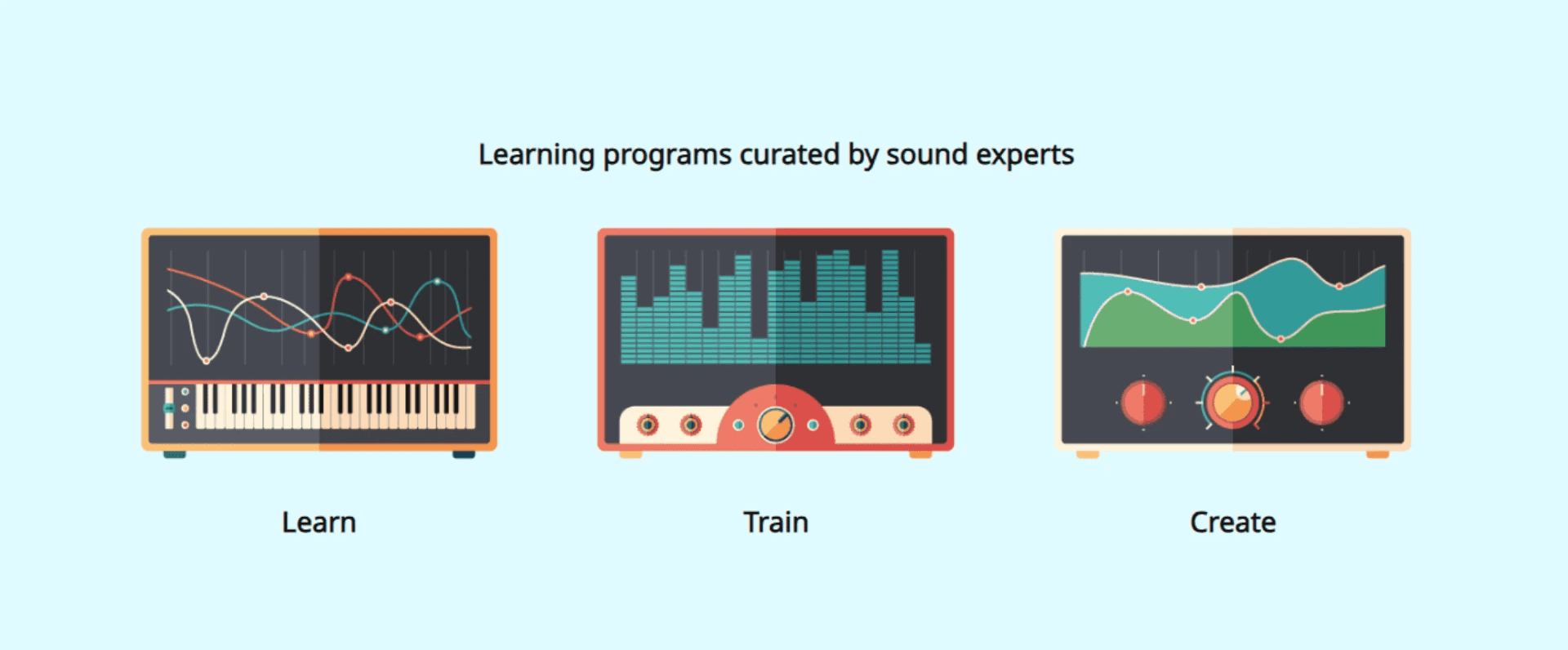 Learning programs curated by sound experts

Learn

Train

Create